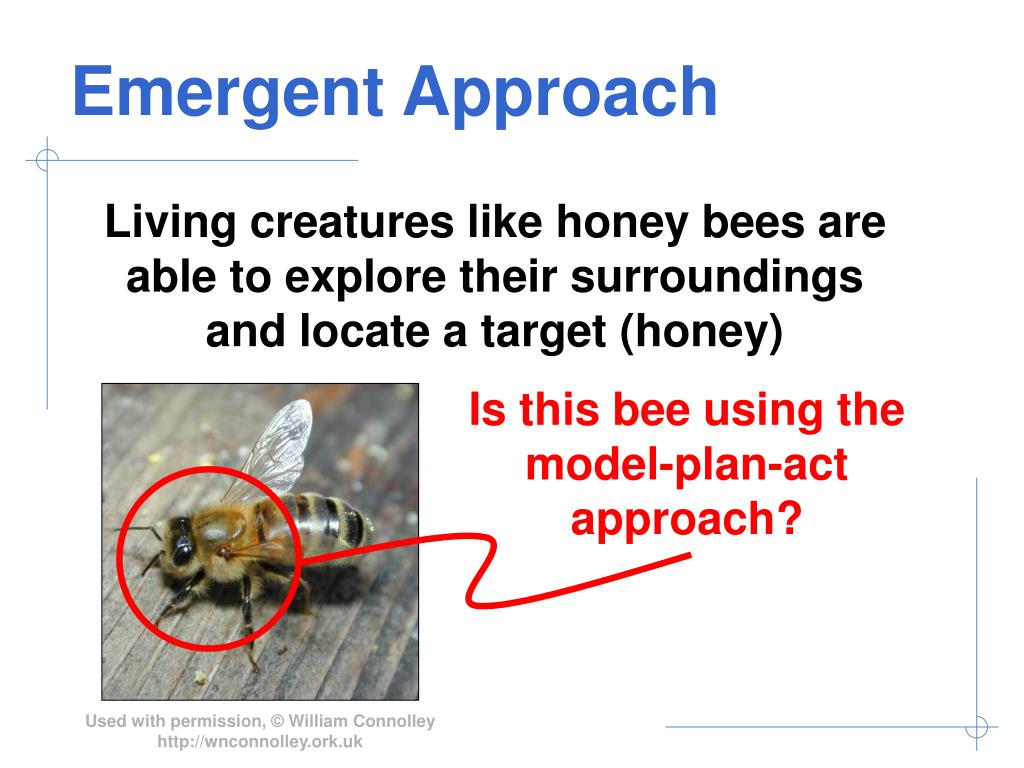 Emergent Approach

Living creatures like honey bees are able to explore their surroundings and locate a target (honey)

Is this bee using the model-plan-act approach?

Used with permission, © William Connolley
http://wnconnolley.ork.uk